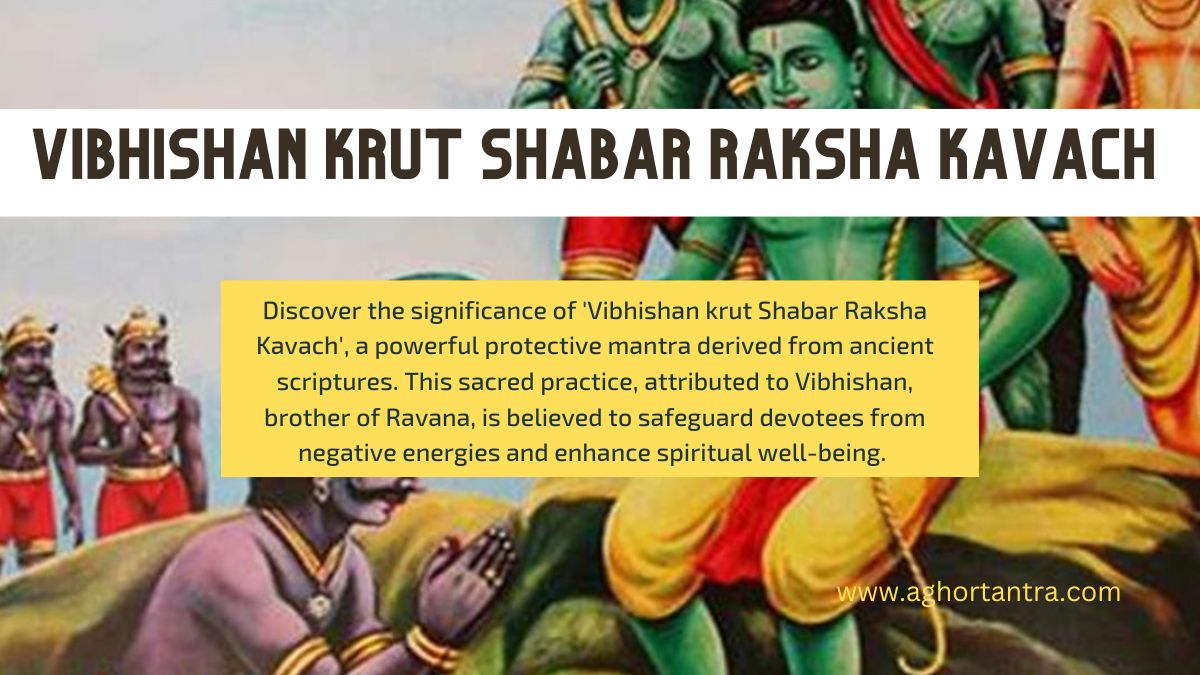 VIBHISHAN KRUT SHABAR RAKSHA KAVACH

Discover the significance of 'Vibhishan krut Shabar Raksha Kavach', a powerful protective mantra derived from ancient scriptures. This sacred practice, attributed to Vibhishan, brother of Ravana, is believed to safeguard devotees from negative energies and enhance spiritual well-being.

www.aghortantra.com